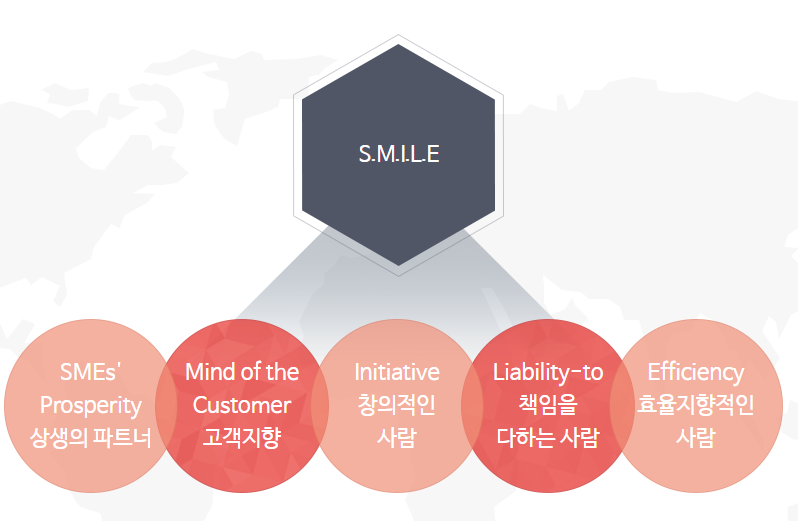 S.M.I.L.E

SMEs' Prosperity 상생의 파트너

Mind of the Customer 고객지향

Initiative 창의적인 사람

Liability-to 책임을 다하는 사람

Efficiency 효율지향적인 사람